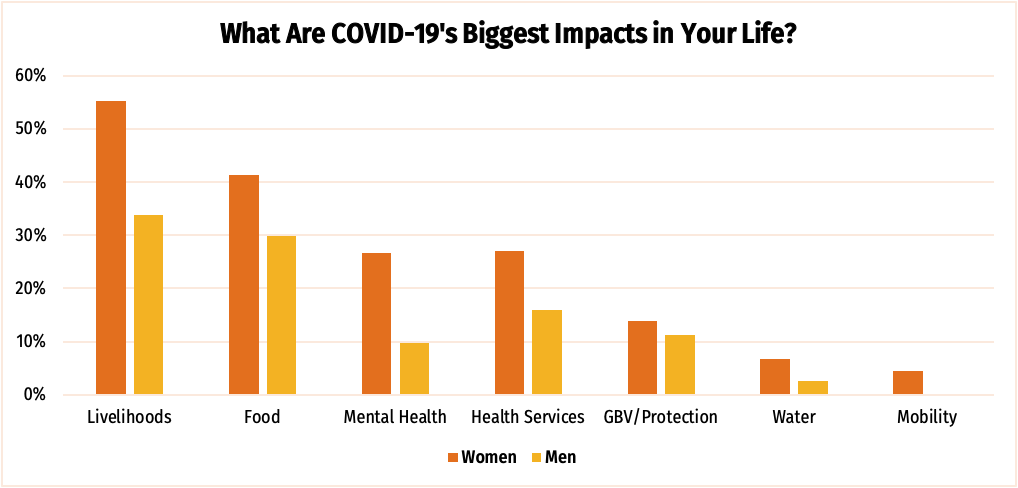 What Are COVID-19's Biggest Impacts in Your Life?

60%
50%
40%
30%
20%
10%
0%

Livelihoods
Food
Mental Health
Health Services
GBV/Protection
Water
Mobility

Women
Men